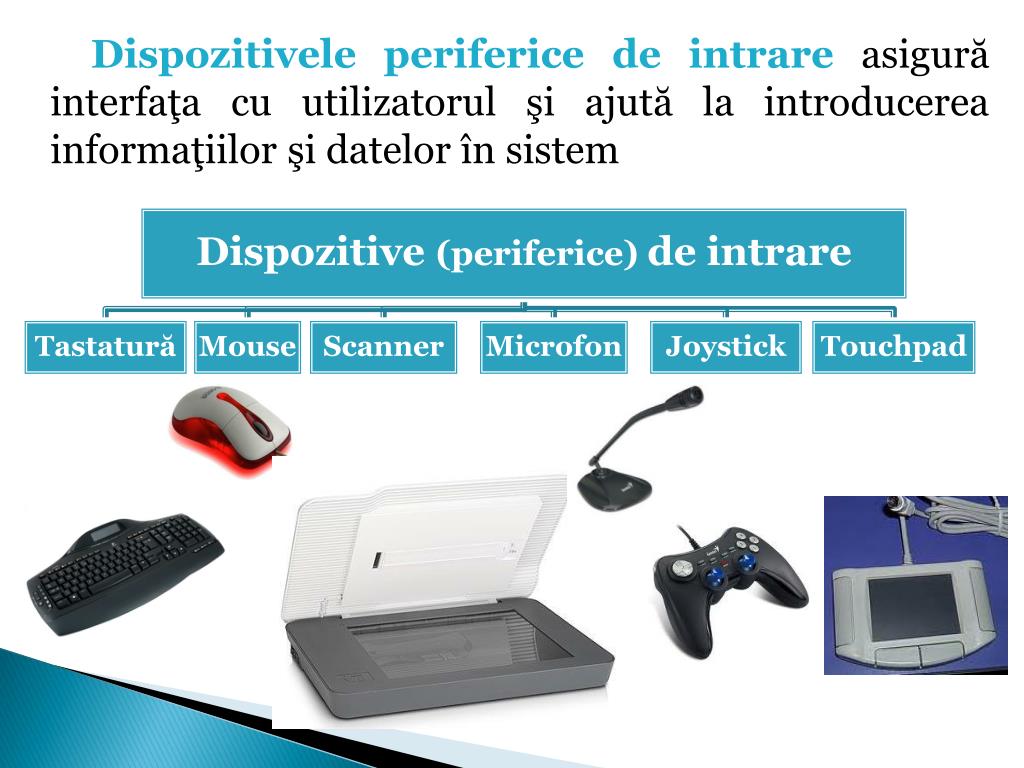 Dispozitivele periferice de intrare asigură interfaţa cu utilizatorul şi ajută la introducerea informaţiilor şi datelor în sistem

Dispozitive (periferice) de intrare

Tastatură
Mouse
Scanner
Microfon
Joystick
Touchpad